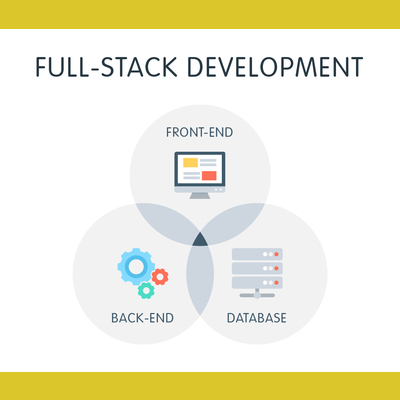 FULL-STACK DEVELOPMENT

FRONT-END

BACK-END

DATABASE